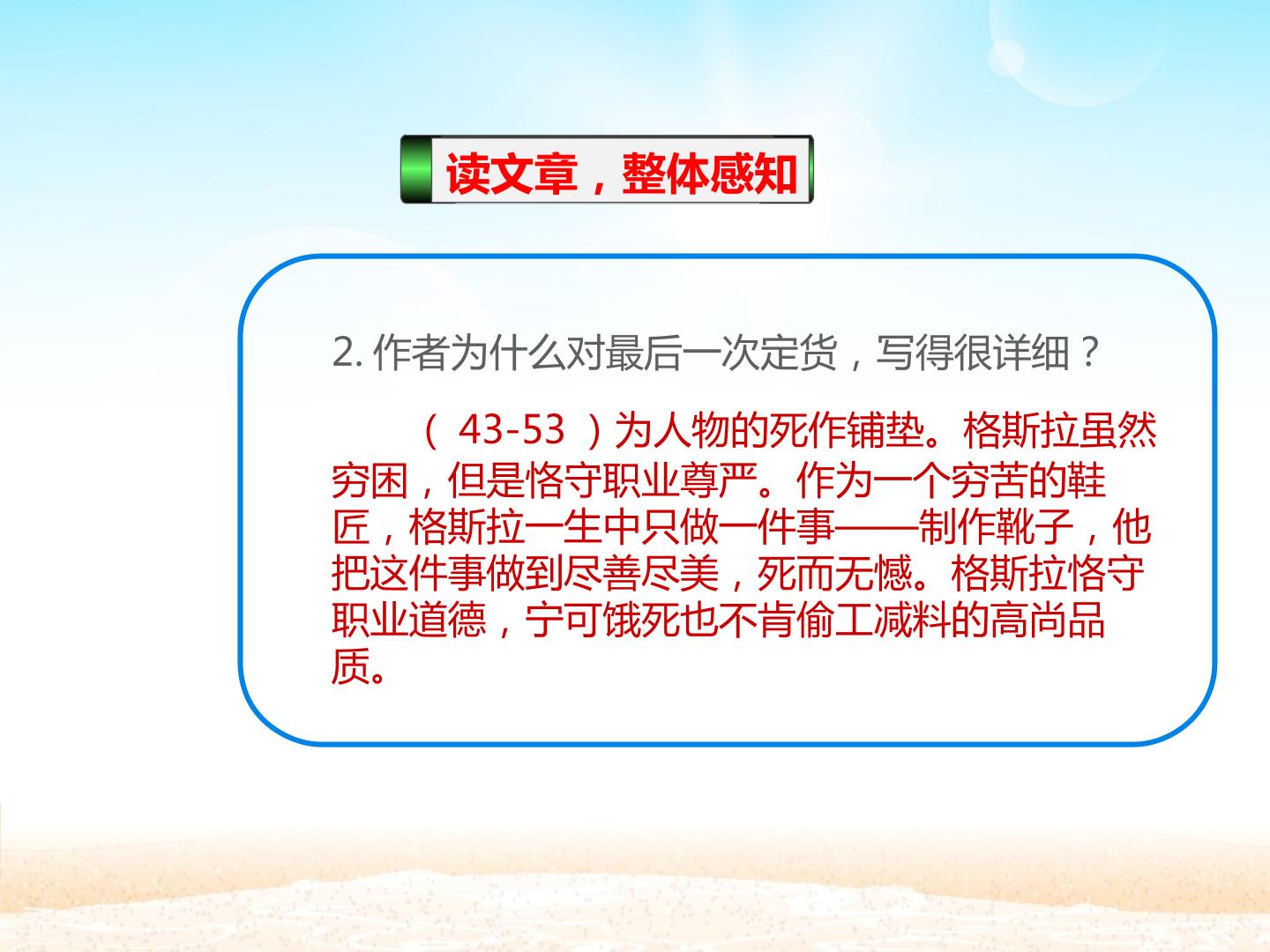 读文章，整体感知

2.作者为什么对最后一次定货，写得很详细？

（43-53）为人物的死作铺垫。格斯拉虽然穷困，但是恪守职业尊严。作为一个穷苦的鞋匠，格斯拉一生中只做一件事——制作靴子，他把这件事做到尽善尽美，死而无憾。格斯拉恪守职业道德，宁可饿死也不肯偷工减料的高尚品质。